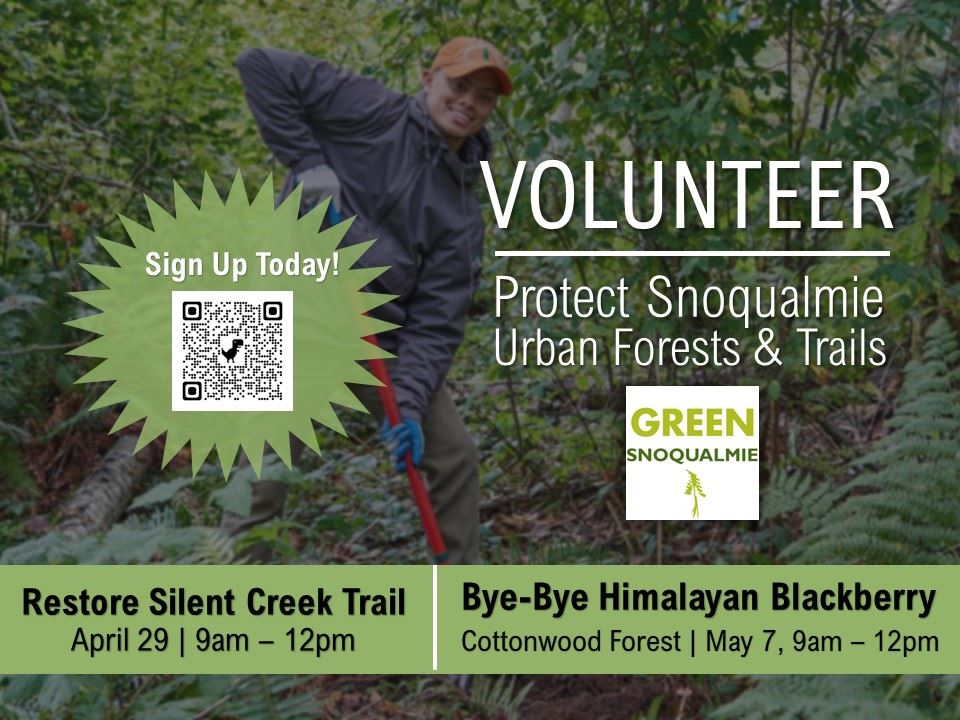 Sign Up Today!

VOLUNTEER

Protect Snoqualmie Urban Forests & Trails

GREEN SNOQUALMIE

Restore Silent Creek Trail
April 29 | 9am – 12pm

Bye-Bye Himalayan Blackberry
Cottonwood Forest | May 7, 9am – 12pm